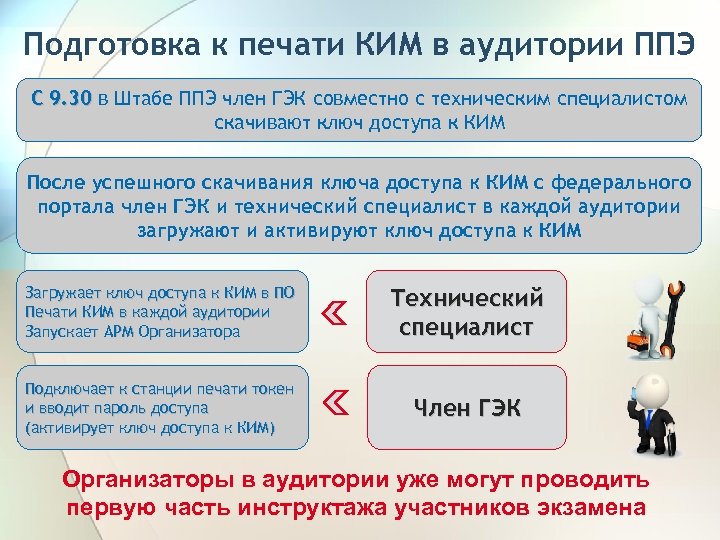 Подготовка к печати КИМ в аудитории ППЭ

С 9.30 в Штабе ППЭ член ГЭК совместно с техническим специалистом скачивают ключ доступа к КИМ

После успешного скачивания ключа доступа к КИМ с федерального портала член ГЭК и технический специалист в каждой аудитории загружают и активируют ключ доступа к КИМ

Загружает ключ доступа к КИМ в ПО Печати КИМ в каждой аудитории Запускает АРМ Организатора

«

Технический специалист

Подключает к станции печати токен и вводит пароль доступа (активирует ключ доступа к КИМ)

«

Член ГЭК

Организаторы в аудитории уже могут проводить первую часть инструктажа участников экзамена